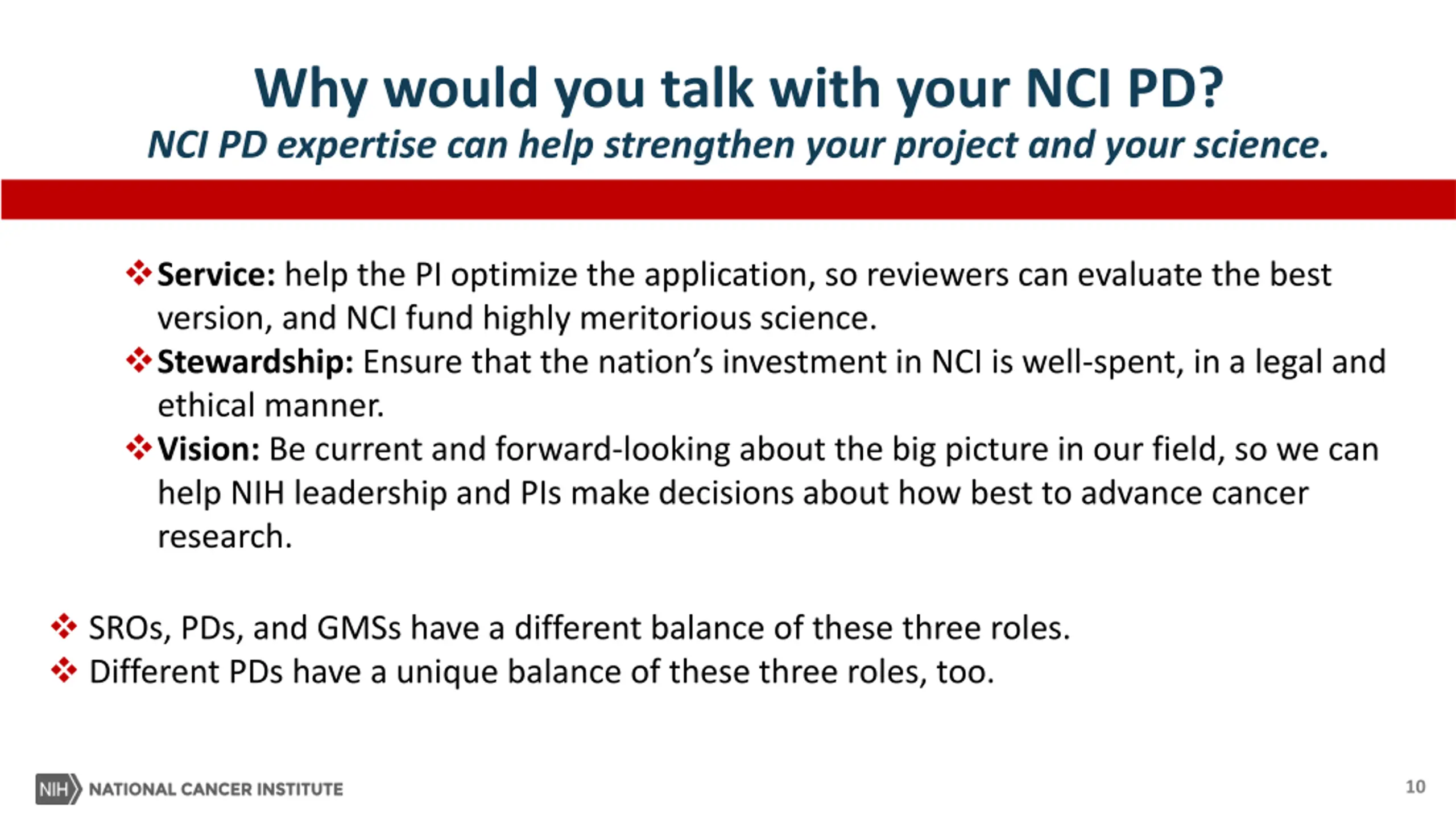 Why would you talk with your NCI PD?

NCI PD expertise can help strengthen your project and your science.

❖ Service: help the PI optimize the application, so reviewers can evaluate the best version, and NCI fund highly meritorious science.
❖ Stewardship: Ensure that the nation's investment in NCI is well-spent, in a legal and ethical manner.
❖ Vision: Be current and forward-looking about the big picture in our field, so we can help NIH leadership and PIs make decisions about how best to advance cancer research.

❖ SROs, PDs, and GMSs have a different balance of these three roles.
❖ Different PDs have a unique balance of these three roles, too.

NIH NATIONAL CANCER INSTITUTE

10